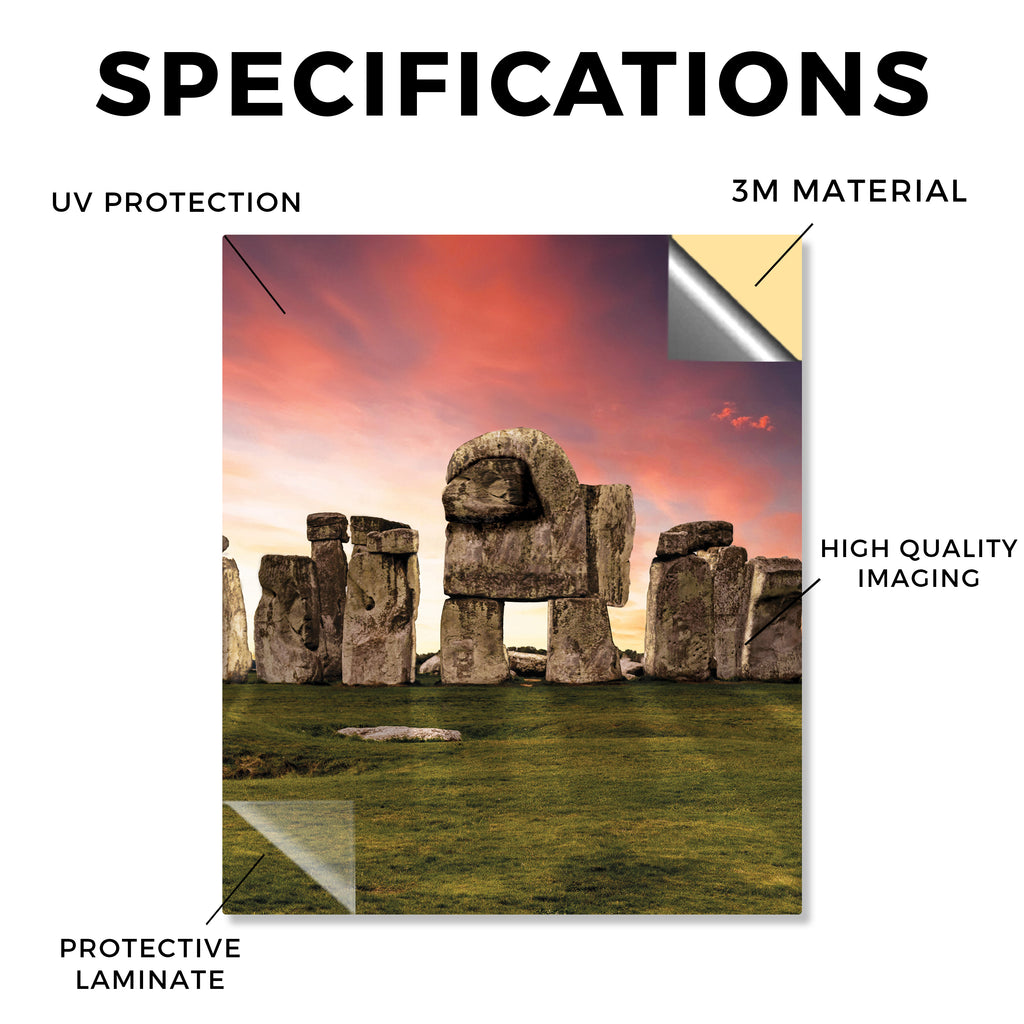 SPECIFICATIONS

UV PROTECTION

3M MATERIAL

HIGH QUALITY IMAGING

PROTECTIVE LAMINATE